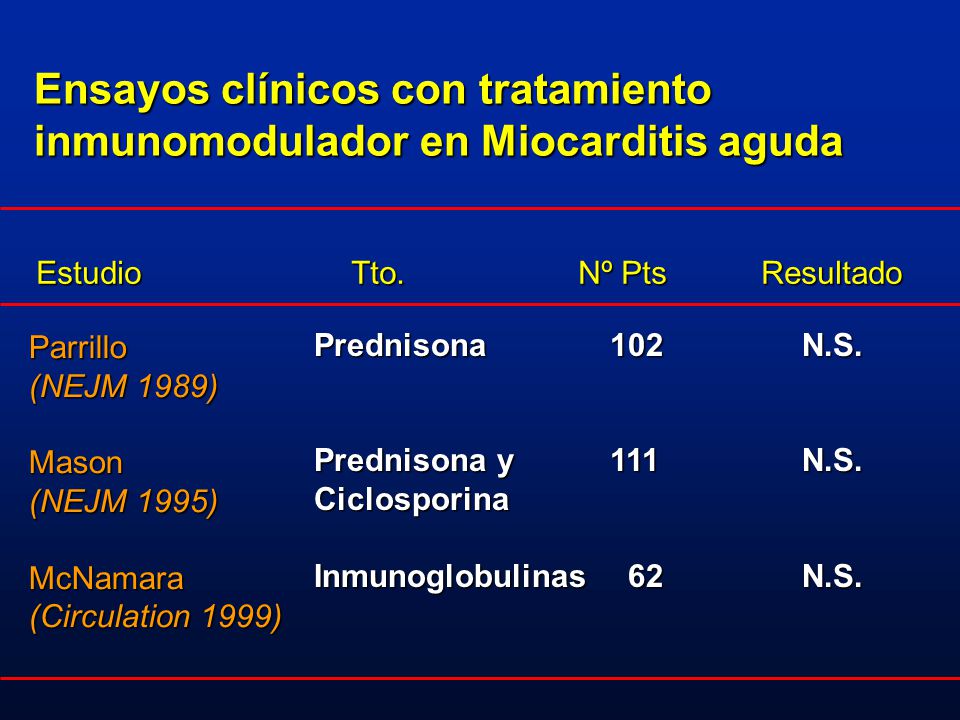 Ensayos clínicos con tratamiento inmunomodulador en Miocarditis aguda

| Estudio | Tto. | Nº Pts | Resultado |
|---|---|---|---|
| Parrillo (NEJM 1989) | Prednisona | 102 | N.S. |
| Mason (NEJM 1995) | Prednisona y Ciclosporina | 111 | N.S. |
| McNamara (Circulation 1999) | Inmunoglobulinas | 62 | N.S. |